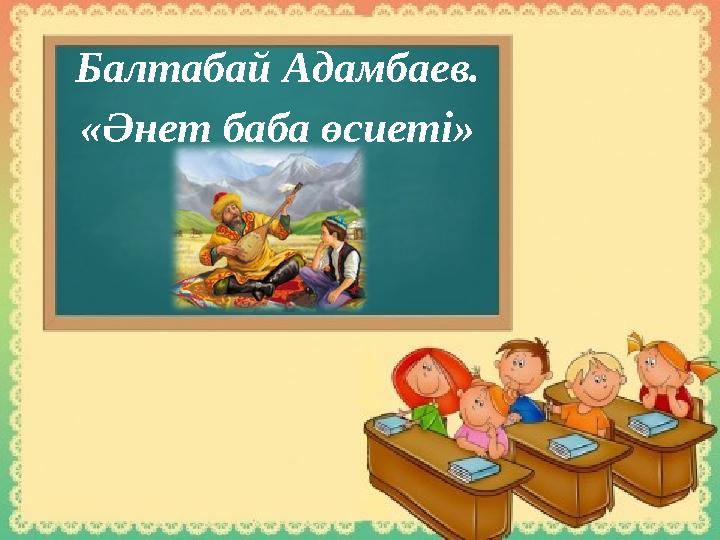 Балтабай Адамбаев.
«Әнет баба өсиеті»